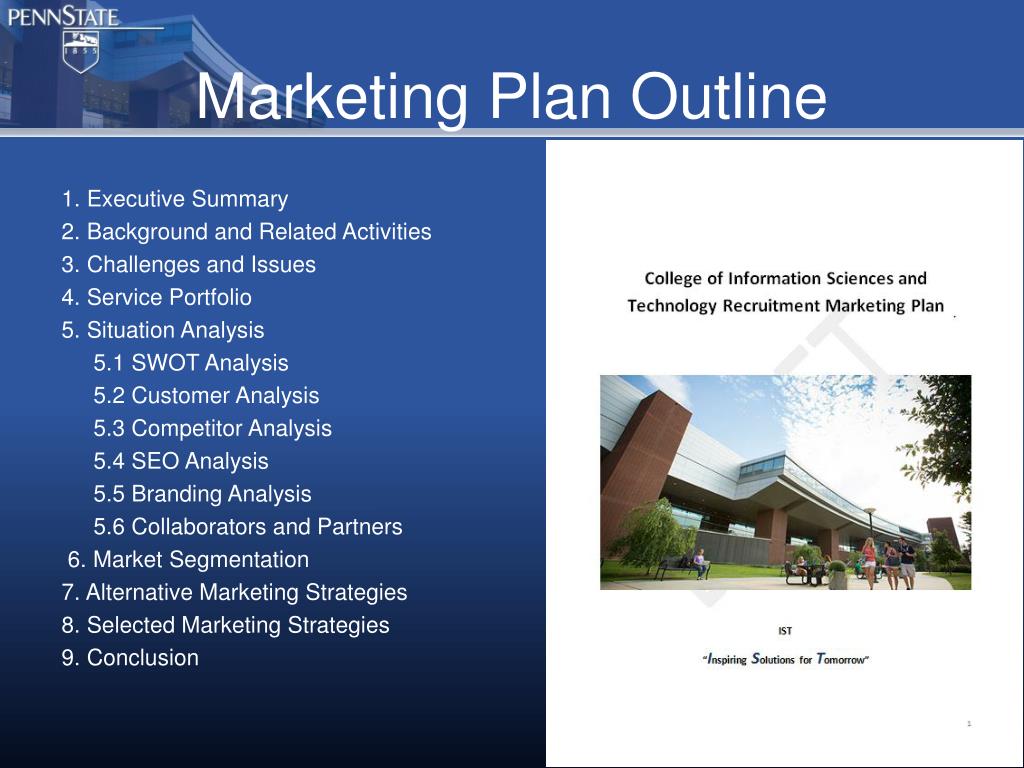 PENNSTATE
1855

Marketing Plan Outline

1. Executive Summary
2. Background and Related Activities
3. Challenges and Issues
4. Service Portfolio
5. Situation Analysis
5.1 SWOT Analysis
5.2 Customer Analysis
5.3 Competitor Analysis
5.4 SEO Analysis
5.5 Branding Analysis
5.6 Collaborators and Partners
6. Market Segmentation
7. Alternative Marketing Strategies
8. Selected Marketing Strategies
9. Conclusion

College of Information Sciences and Technology Recruitment Marketing Plan

IST

"Inspiring Solutions for Tomorrow"

1

DRAFT